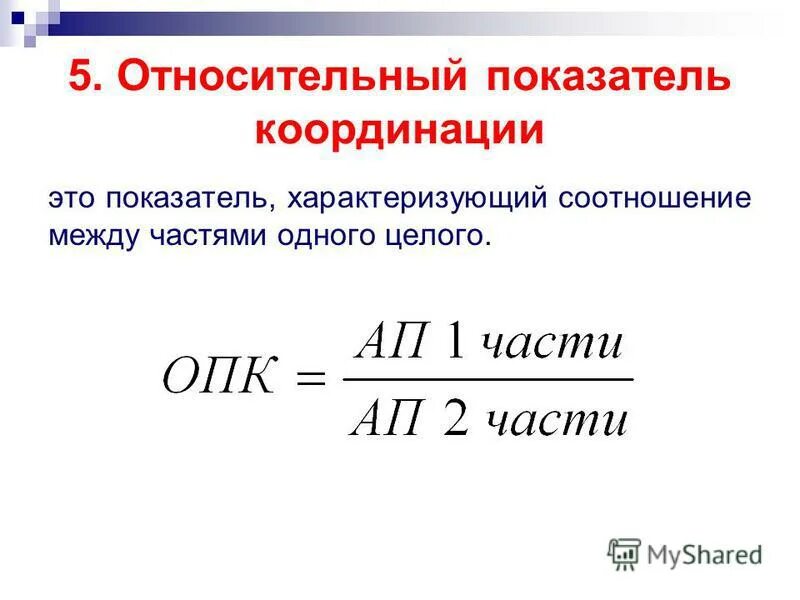 5. Относительный показатель координации

это показатель, характеризующий соотношение между частями одного целого.

$ОПК = \frac{АП\ 1\ части}{АП\ 2\ части}$

MyShared